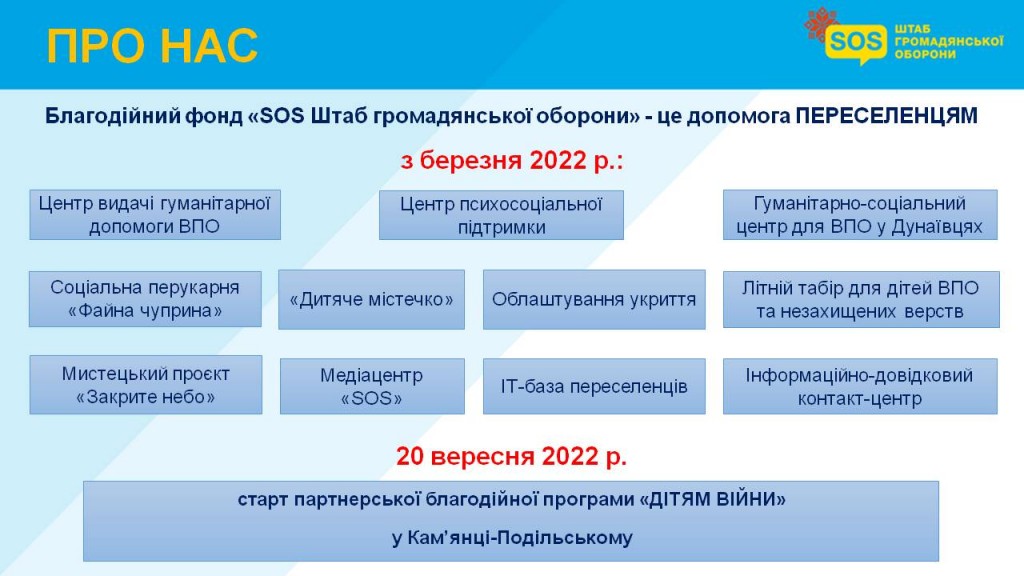 ПРО НАС

SOS ШТАБ ГРОМАДЯНСЬКОЇ ОБОРОНИ

Благодійний фонд «SOS Штаб громадянської оборони» - це допомога ПЕРЕСЕЛЕНЦЯМ

з березня 2022 р.:

Центр видачі гуманітарної допомоги ВПО

Центр психосоціальної підтримки

Гуманітарно-соціальний центр для ВПО у Дунаївцях

Соціальна перукарня «Файна чуприна»

«Дитяче містечко»

Облаштування укриття

Літній табір для дітей ВПО та незахищених верств

Мистецький проєкт «Закрите небо»

Медіацентр «SOS»

IT-база переселенців

Інформаційно-довідковий контакт-центр

20 вересня 2022 р.

старт партнерської благодійної програми «ДІТЯМ ВІЙНИ»

у Кам'янці-Подільському